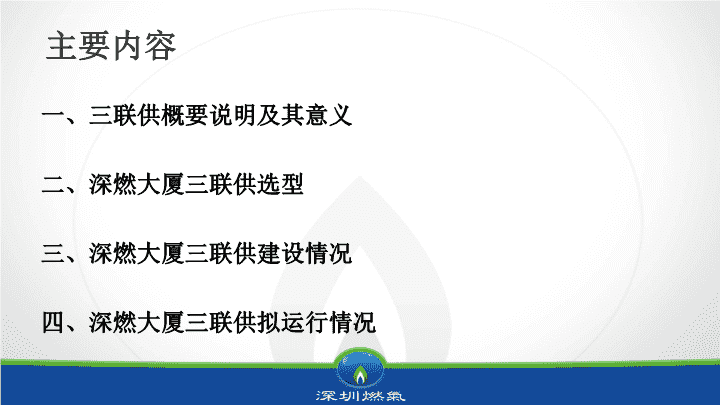 主要内容

一、三联供概要说明及其意义

二、深燃大厦三联供选型

三、深燃大厦三联供建设情况

四、深燃大厦三联供拟运行情况

深圳燃氣